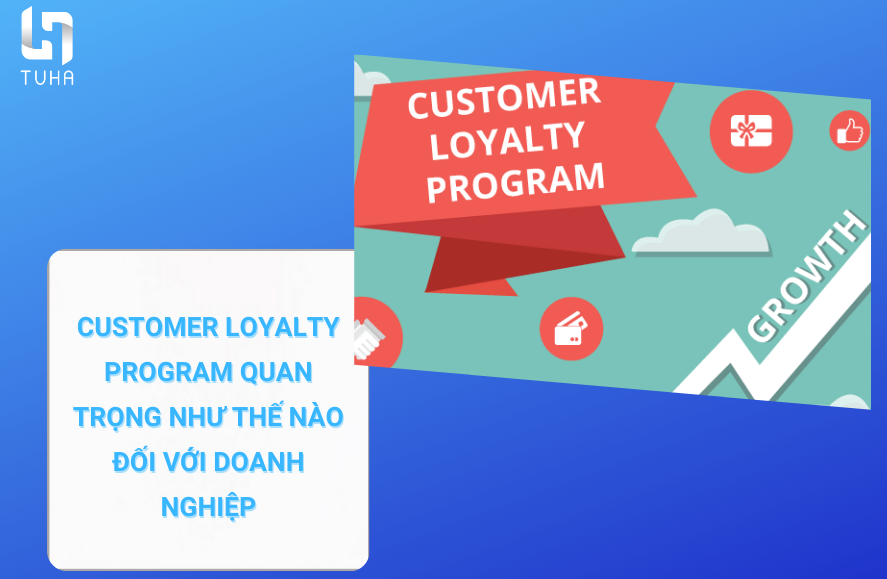 TUHA

CUSTOMER LOYALTY PROGRAM

GROWTH

CUSTOMER LOYALTY PROGRAM QUAN TRỌNG NHƯ THẾ NÀO ĐỐI VỚI DOANH NGHIỆP